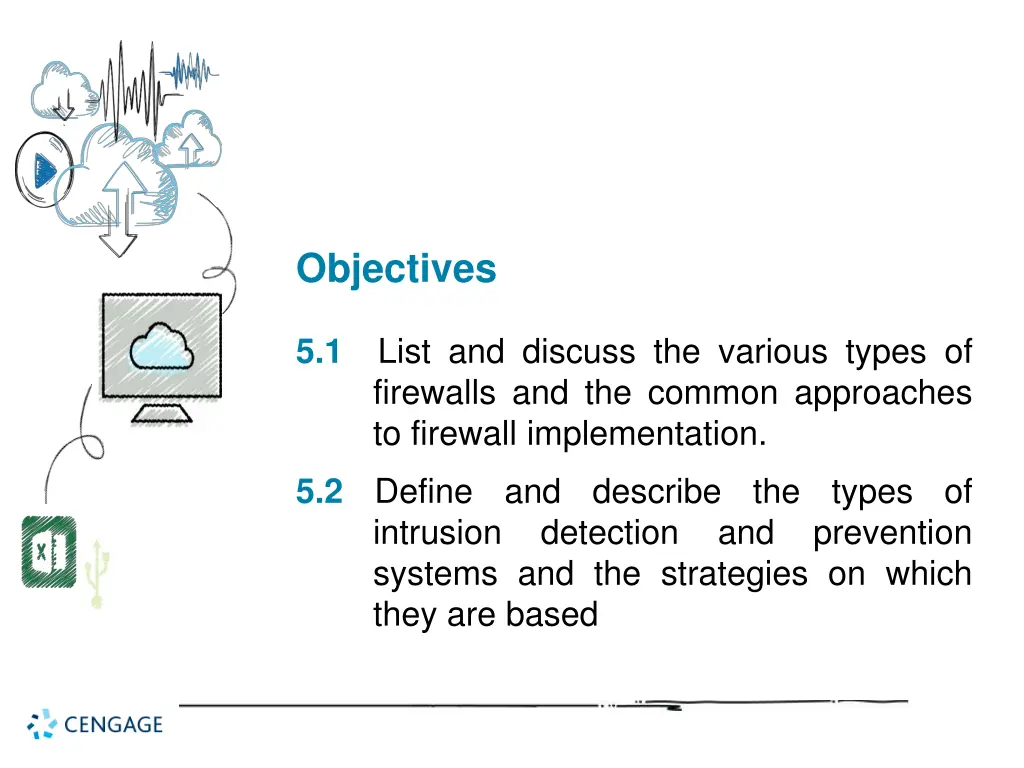 Objectives

5.1 List and discuss the various types of firewalls and the common approaches to firewall implementation.

5.2 Define and describe the types of intrusion detection and prevention systems and the strategies on which they are based

CENGAGE